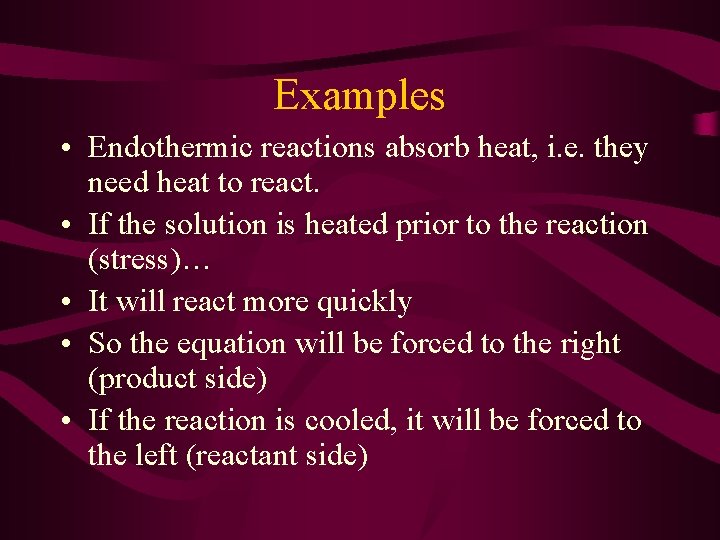 Examples

• Endothermic reactions absorb heat, i.e. they need heat to react.
• If the solution is heated prior to the reaction (stress)…
• It will react more quickly
• So the equation will be forced to the right (product side)
• If the reaction is cooled, it will be forced to the left (reactant side)